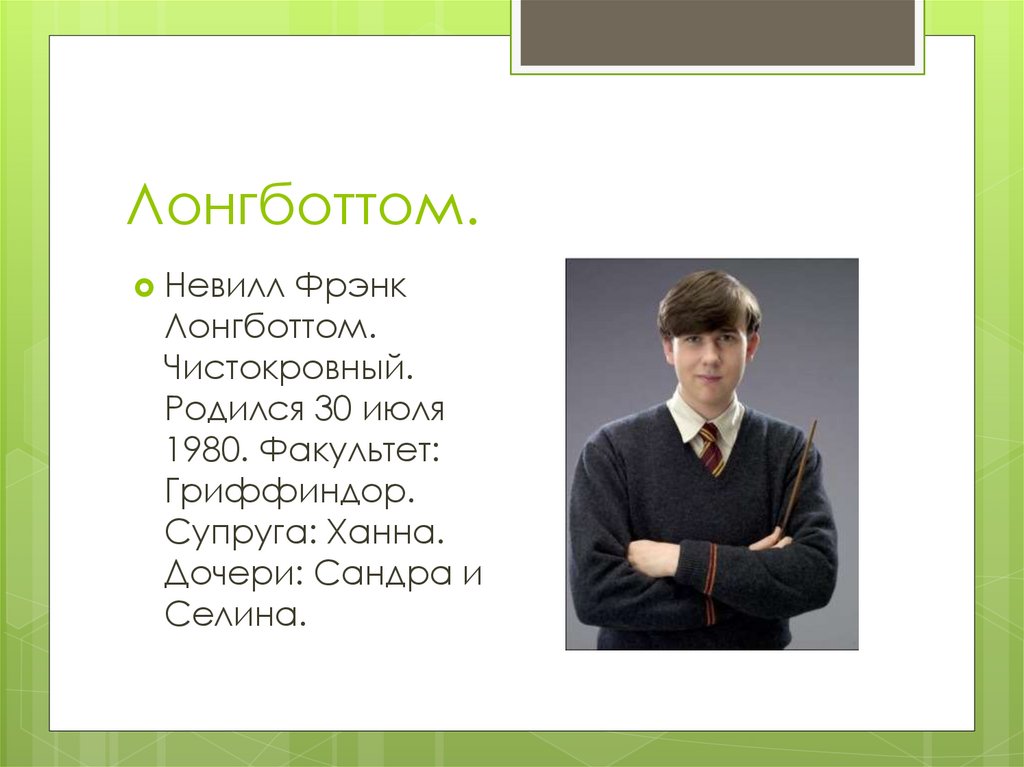 Лонгботтом.

Невилл Фрэнк Лонгботтом. Чистокровный. Родился 30 июля 1980. Факультет: Гриффиндор. Супруга: Ханна. Дочери: Сандра и Селина.